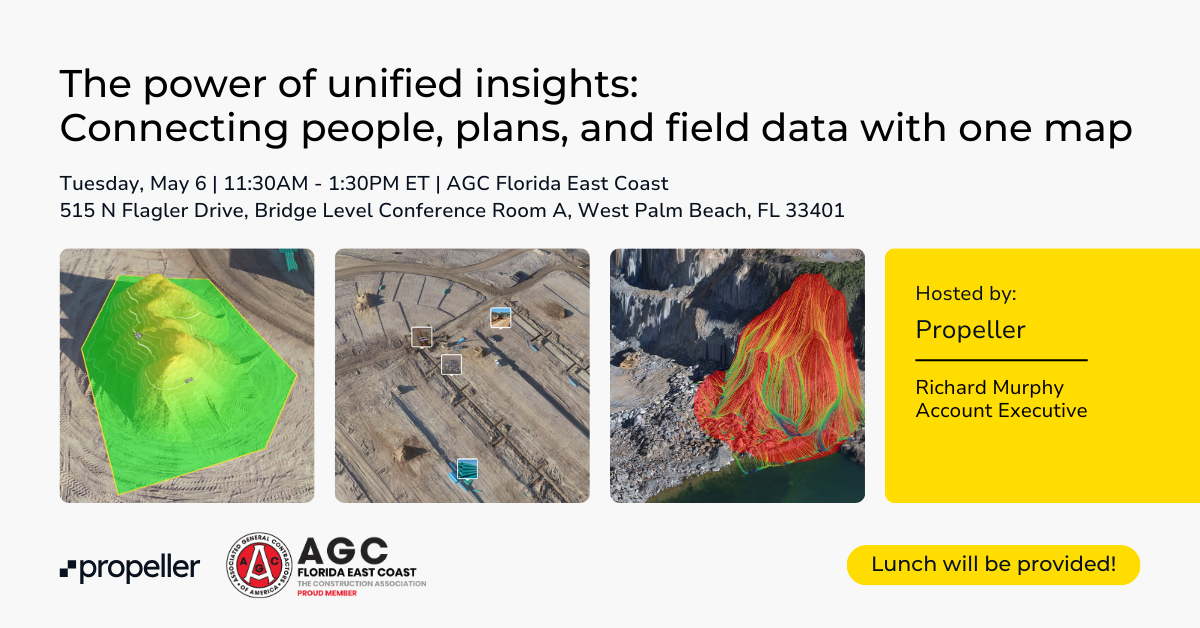 The power of unified insights:
Connecting people, plans, and field data with one map

Tuesday, May 6 | 11:30AM - 1:30PM ET | AGC Florida East Coast
515 N Flagler Drive, Bridge Level Conference Room A, West Palm Beach, FL 33401

Hosted by:
Propeller

Richard Murphy
Account Executive

propeller

ASSOCIATED GENERAL CONTRACTORS OF AMERICA
AGC
AGC
FLORIDA EAST COAST
THE CONSTRUCTION ASSOCIATION
PROUD MEMBER

Lunch will be provided!